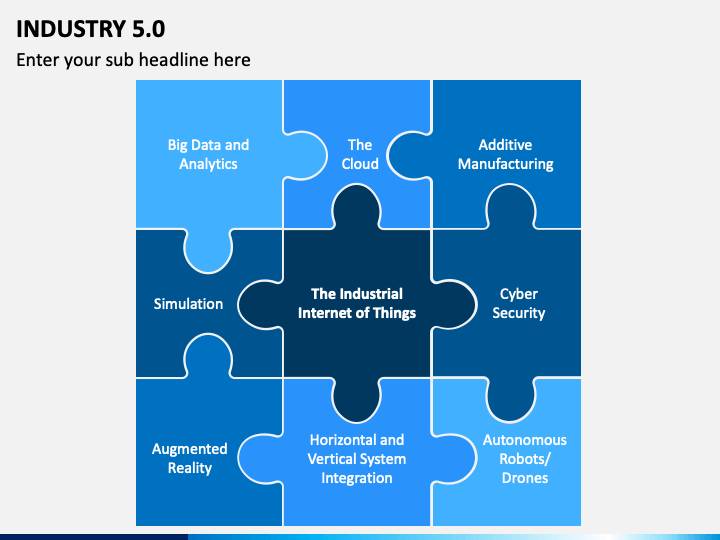 INDUSTRY 5.0

Enter your sub headline here

Big Data and Analytics

The Cloud

Additive Manufacturing

Simulation

The Industrial Internet of Things

Cyber Security

Augmented Reality

Horizontal and Vertical System Integration

Autonomous Robots/ Drones